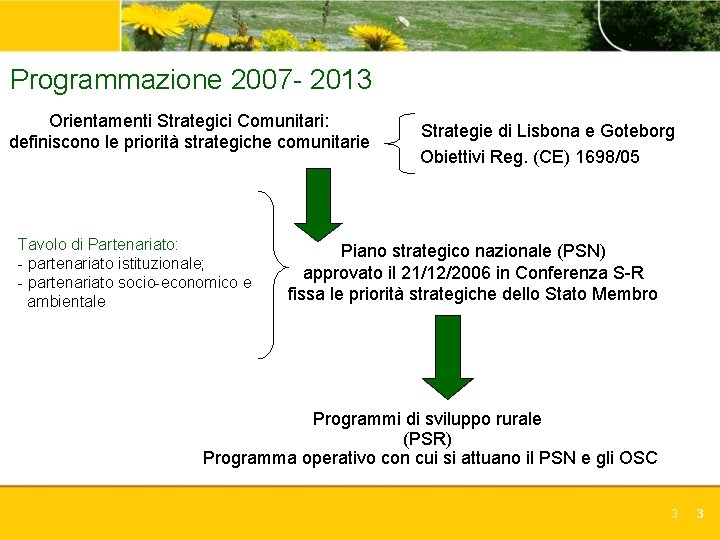 Programmazione 2007- 2013

Orientamenti Strategici Comunitari: definiscono le priorità strategiche comunitarie

Strategie di Lisbona e Goteborg
Obiettivi Reg. (CE) 1698/05

Tavolo di Partenariato:
- partenariato istituzionale;
- partenariato socio-economico e ambientale

Piano strategico nazionale (PSN) approvato il 21/12/2006 in Conferenza S-R fissa le priorità strategiche dello Stato Membro

Programmi di sviluppo rurale (PSR)
Programma operativo con cui si attuano il PSN e gli OSC

3 3